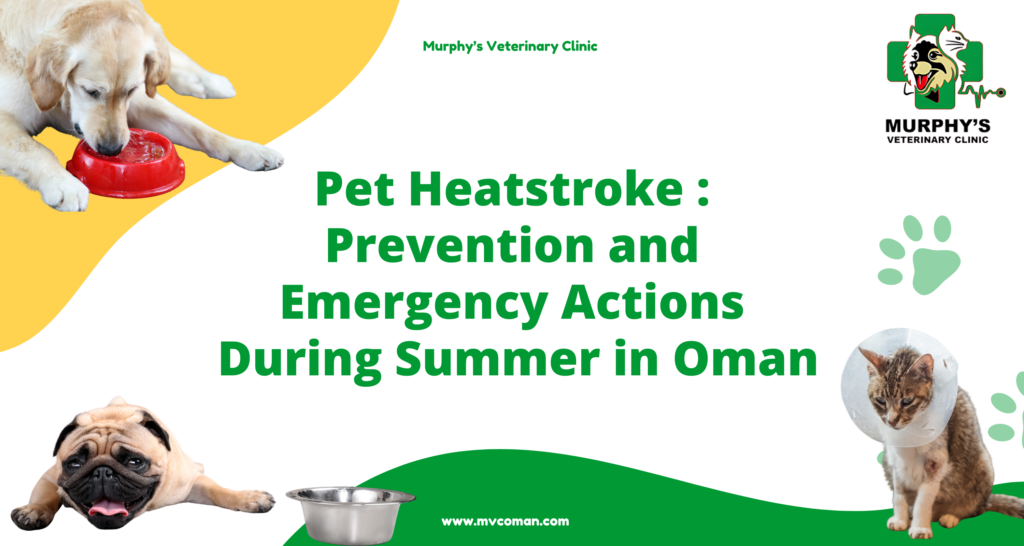 Murphy's Veterinary Clinic

MURPHY'S
VETERINARY CLINIC

Pet Heatstroke : Prevention and Emergency Actions During Summer in Oman

www.mvcoman.com